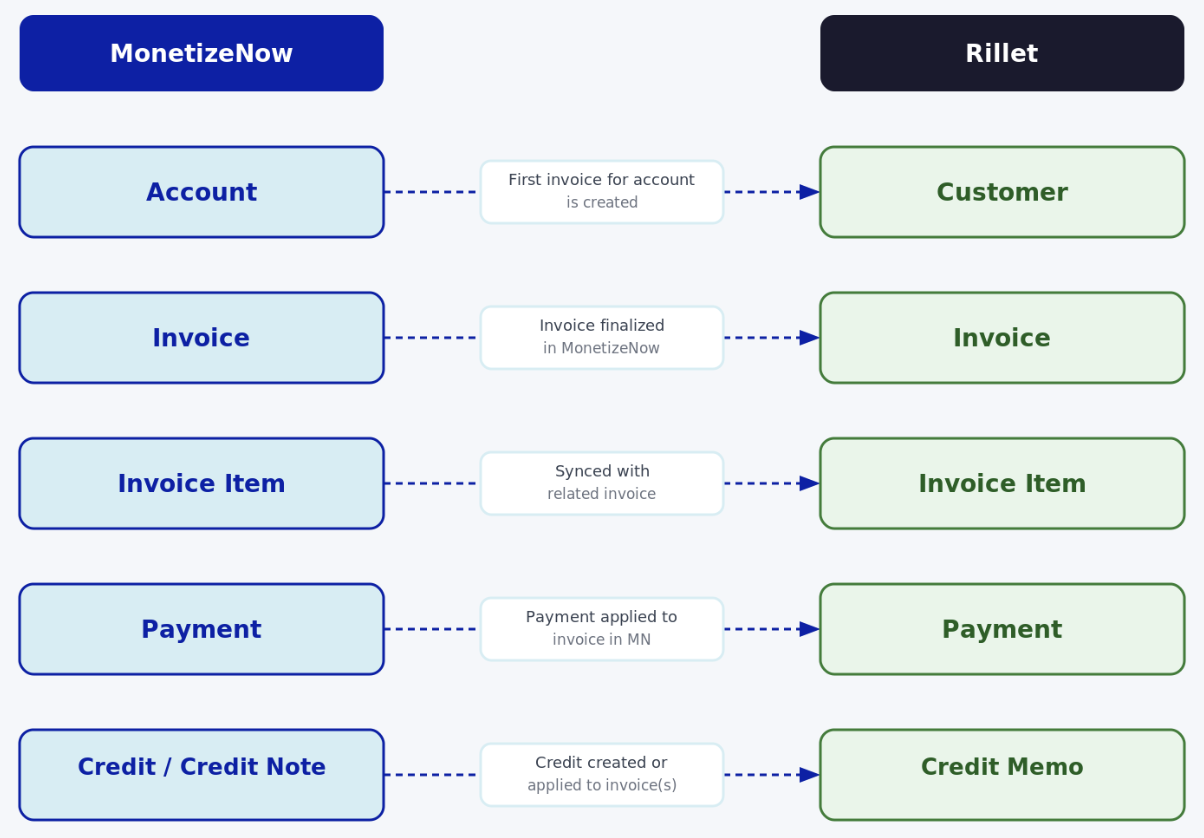 MonetizeNow

Rillet

Account

First invoice for account is created

Customer

Invoice

Invoice finalized in MonetizeNow

Invoice

Invoice Item

Synced with related invoice

Invoice Item

Payment

Payment applied to invoice in MN

Payment

Credit / Credit Note

Credit created or applied to invoice(s)

Credit Memo